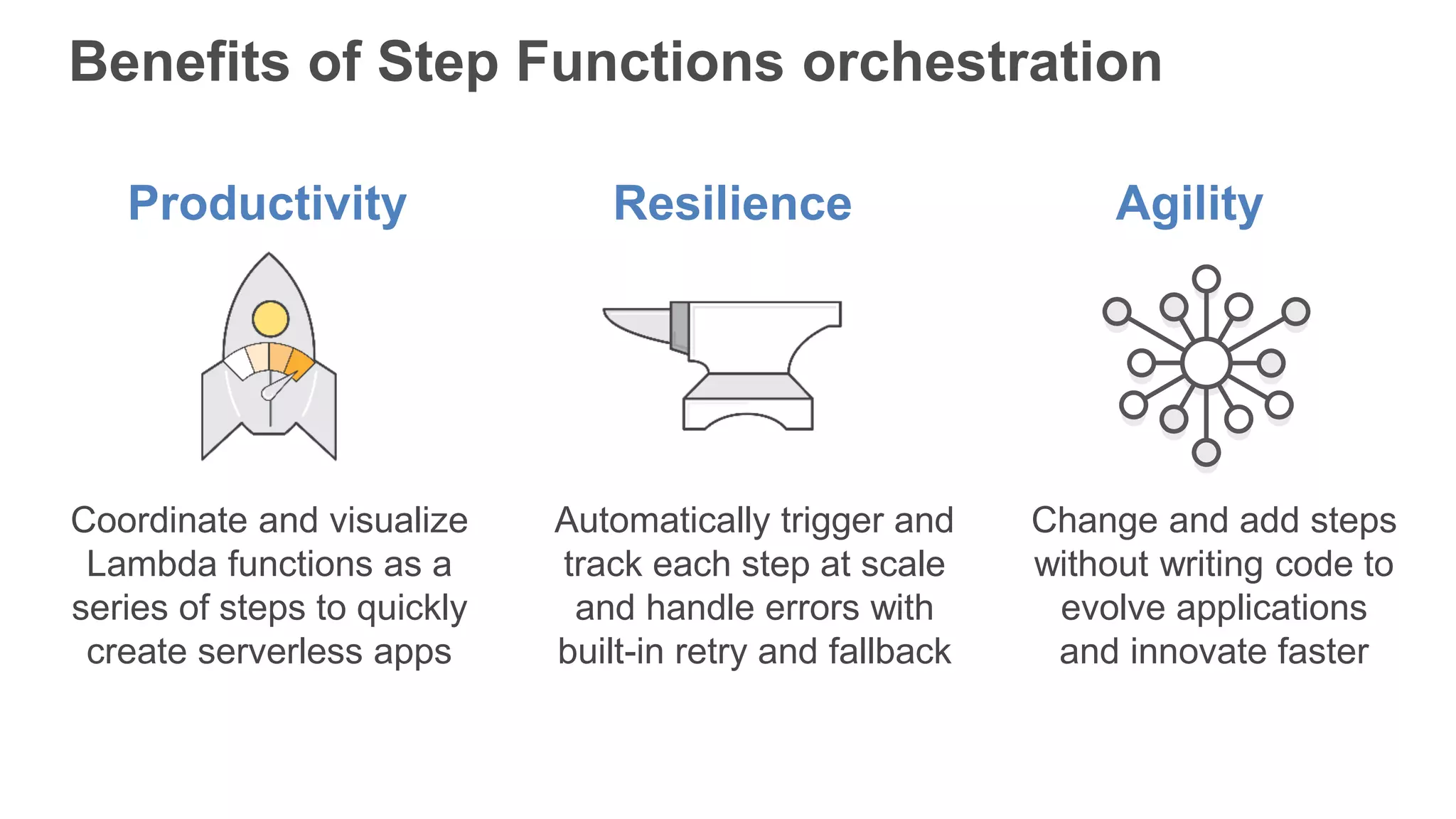 Benefits of Step Functions orchestration

Productivity

Coordinate and visualize Lambda functions as a series of steps to quickly create serverless apps

Resilience

Automatically trigger and track each step at scale and handle errors with built-in retry and fallback

Agility

Change and add steps without writing code to evolve applications and innovate faster